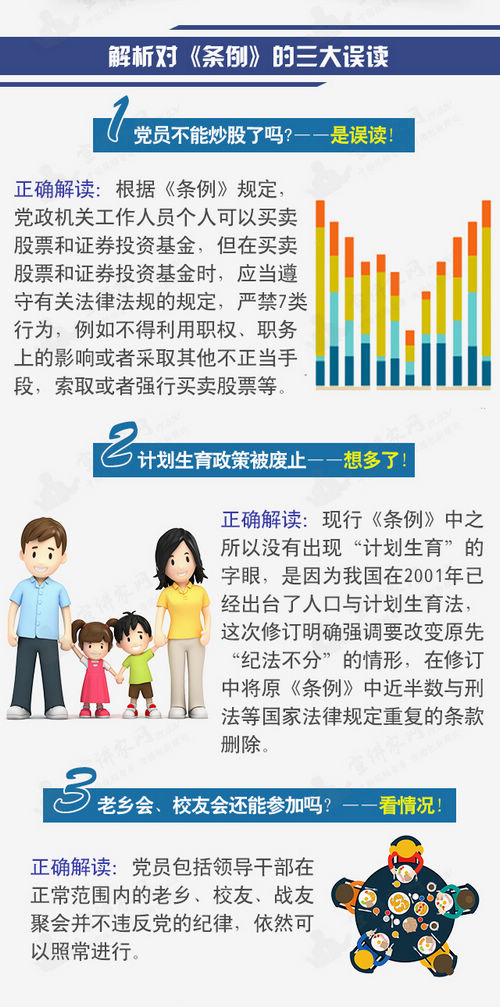 解析对《条例》的三大误读

1 党员不能炒股了吗?——是误读!

正确解读:根据《条例》规定,党政机关工作人员个人可以买卖股票和证券投资基金,但在买卖股票和证券投资基金时,应当遵守有关法律法规的规定,严禁7类行为,例如不得利用职权、职务上的影响或者采取其他不正当手段,索取或者强行买卖股票等。

2 计划生育政策被废止——想多了!

正确解读:现行《条例》中之所以没有出现“计划生育”的字眼,是因为我国在2001年已经出台了人口与计划生育法,这次修订明确强调要改变原先“纪法不分”的情形,在修订中将原《条例》中近半数与刑法等国家法律规定重复的条款删除。

3 老乡会、校友会还能参加吗?——看情况!

正确解读:党员包括领导干部在正常范围内的老乡、校友、战友聚会并不违反党的纪律,依然可以照常进行。